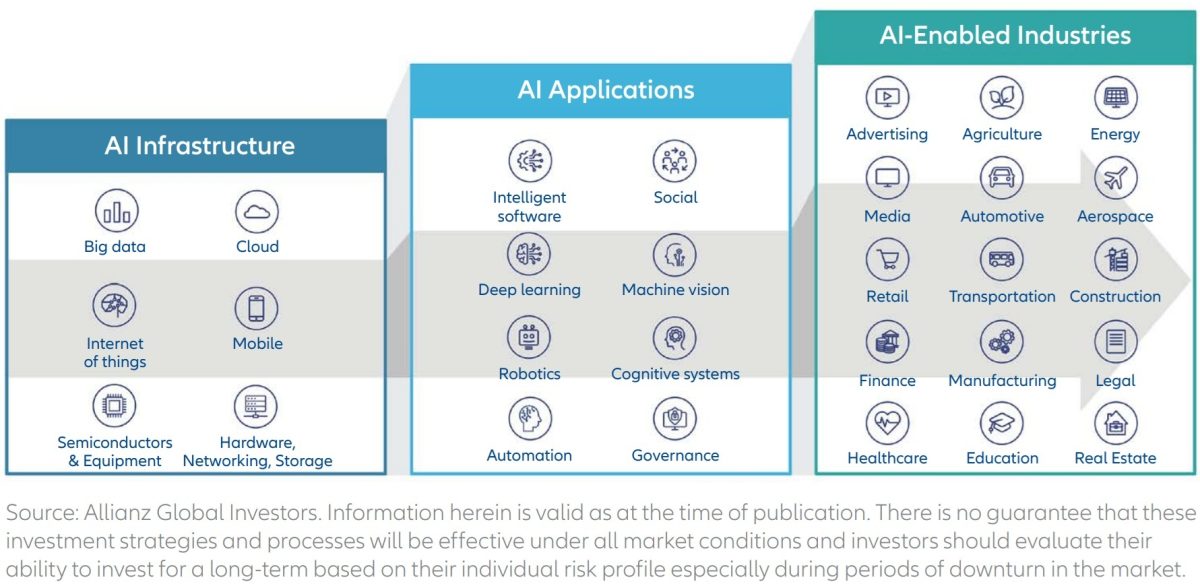 AI Infrastructure

Big data

Cloud

Internet of things

Mobile

Semiconductors & Equipment

Hardware, Networking, Storage

AI Applications

Intelligent software

Social

Deep learning

Machine vision

Robotics

Cognitive systems

Automation

Governance

AI-Enabled Industries

Advertising

Agriculture

Energy

Media

Automotive

Aerospace

Retail

Transportation

Construction

Finance

Manufacturing

Legal

Healthcare

Education

Real Estate

Source: Allianz Global Investors. Information herein is valid as at the time of publication. There is no guarantee that these investment strategies and processes will be effective under all market conditions and investors should evaluate their ability to invest for a long-term based on their individual risk profile especially during periods of downturn in the market.